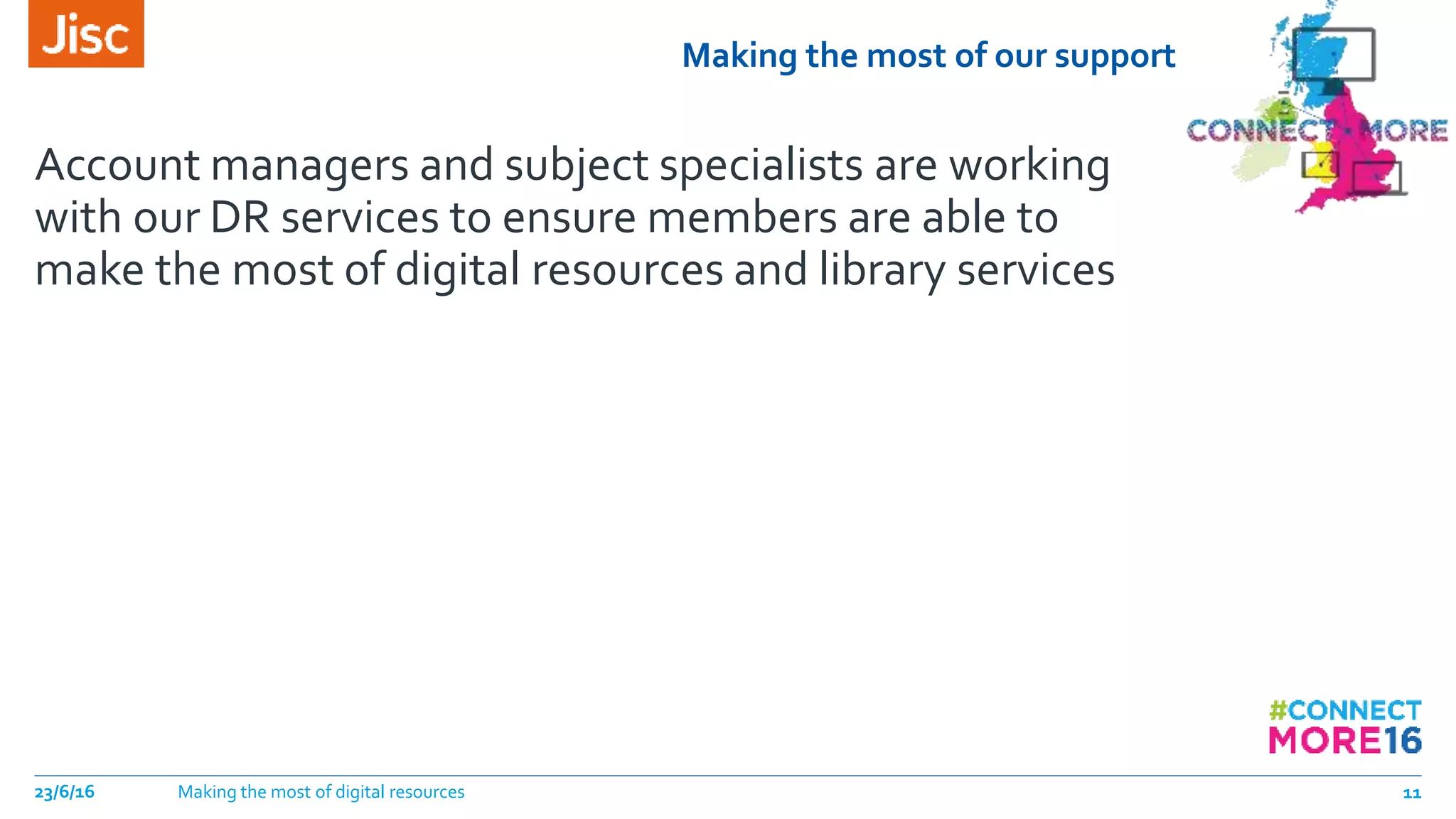 Jisc

Making the most of our support

CONNECT MORE

Account managers and subject specialists are working with our DR services to ensure members are able to make the most of digital resources and library services

#CONNECT MORE16

23/6/16 Making the most of digital resources 11